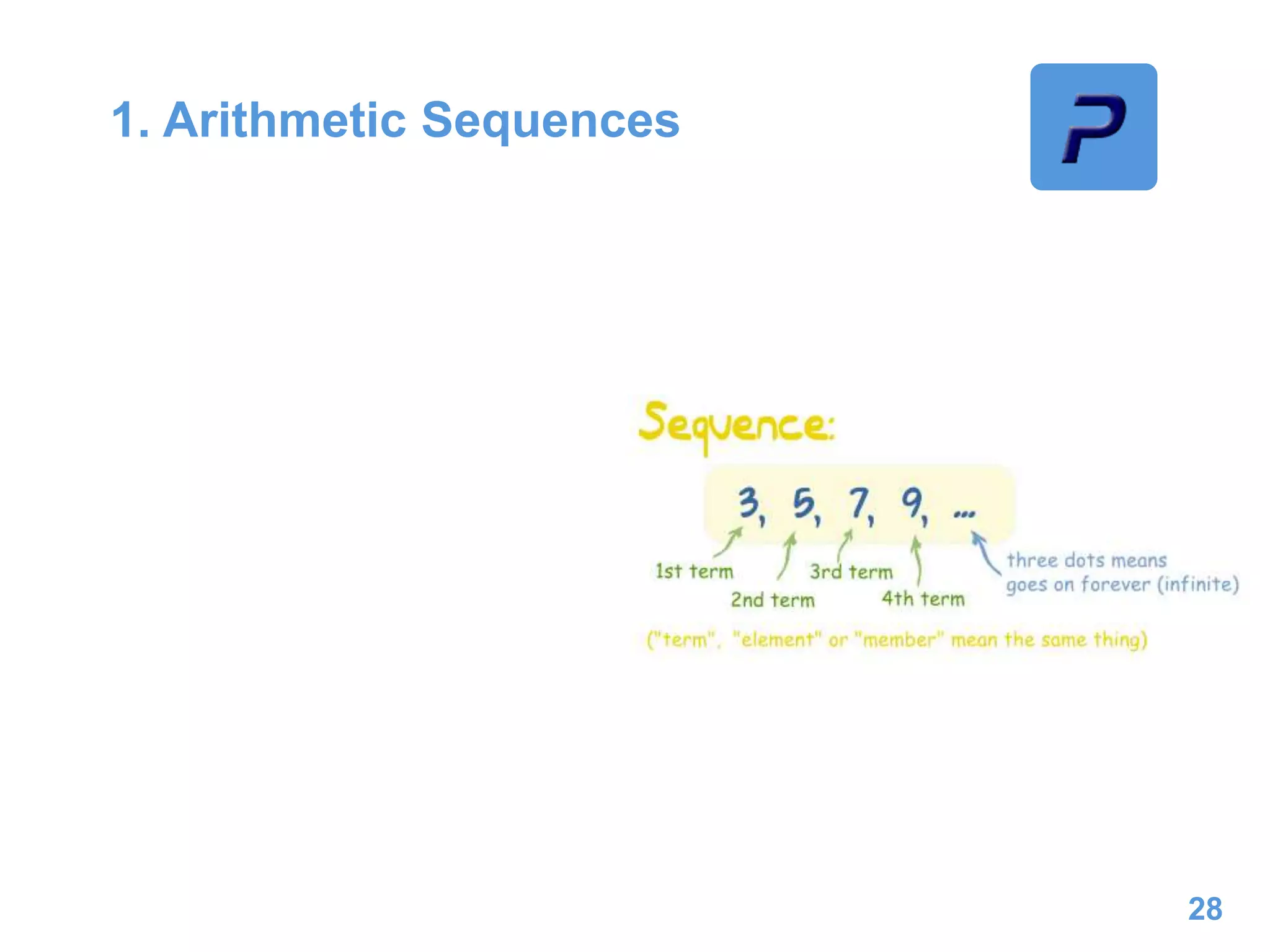 1. Arithmetic Sequences

P

Sequence:

3, 5, 7, 9, ...

1st term

2nd term

3rd term

4th term

three dots means goes on forever (infinite)

("term", "element" or "member" mean the same thing)

28